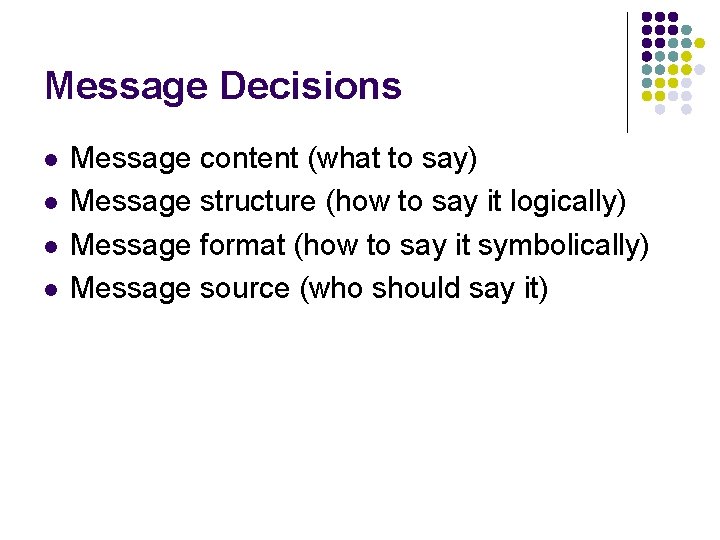 Message Decisions

- Message content (what to say)
- Message structure (how to say it logically)
- Message format (how to say it symbolically)
- Message source (who should say it)